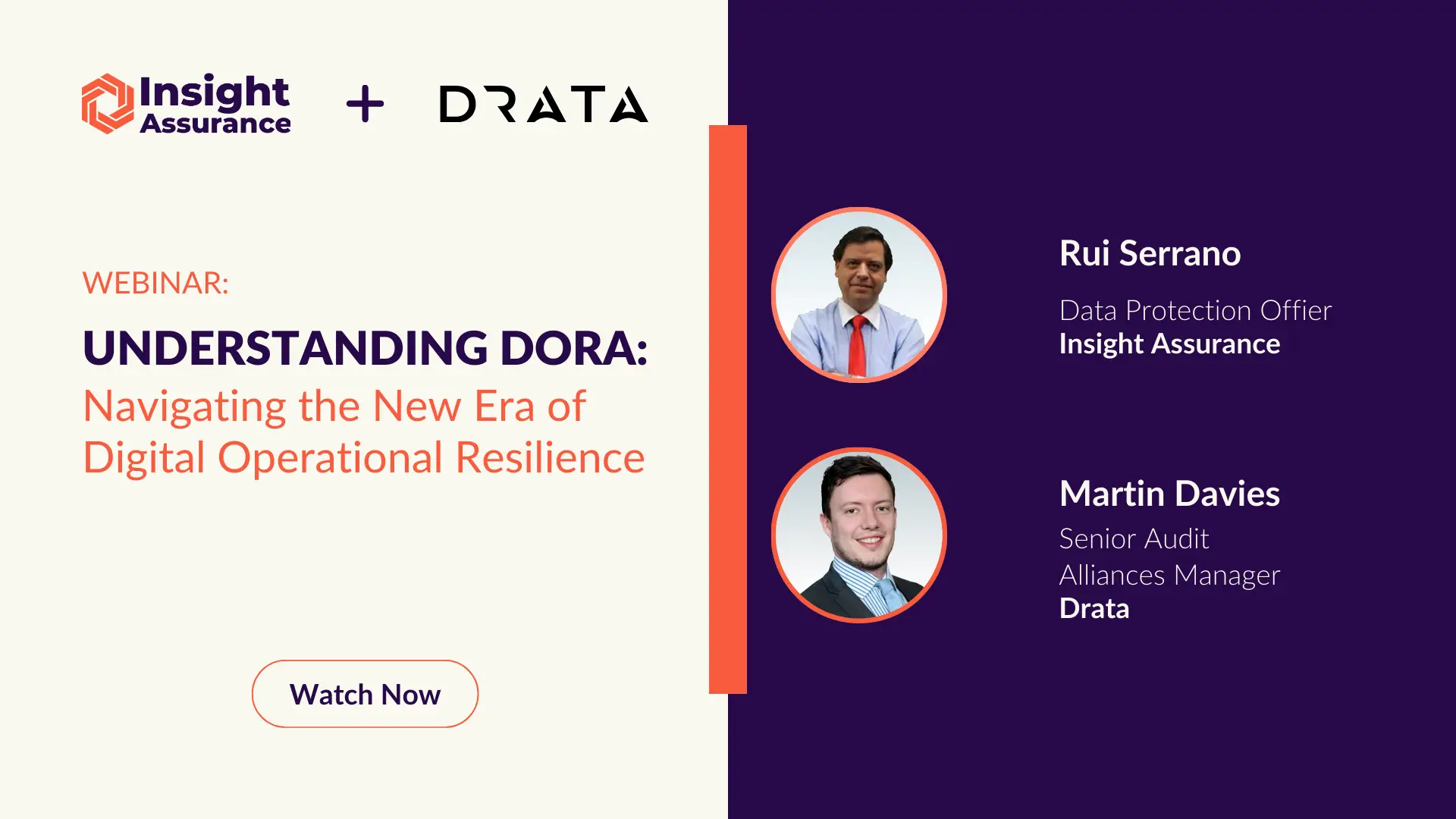 Insight Assurance + DRATA

WEBINAR:

UNDERSTANDING DORA:
Navigating the New Era of Digital Operational Resilience

Watch Now

Rui Serrano
Data Protection Offier
Insight Assurance

Martin Davies
Senior Audit Alliances Manager
Drata